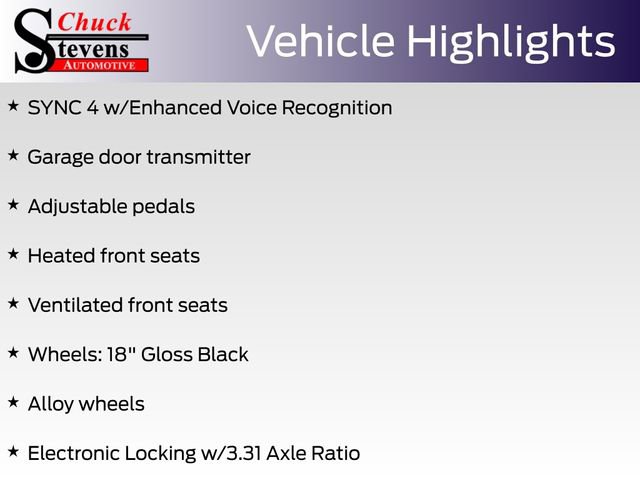 Chuck Stevens AUTOMOTIVE

Vehicle Highlights

★ SYNC 4 w/Enhanced Voice Recognition

★ Garage door transmitter

★ Adjustable pedals

★ Heated front seats

★ Ventilated front seats

★ Wheels: 18" Gloss Black

★ Alloy wheels

★ Electronic Locking w/3.31 Axle Ratio